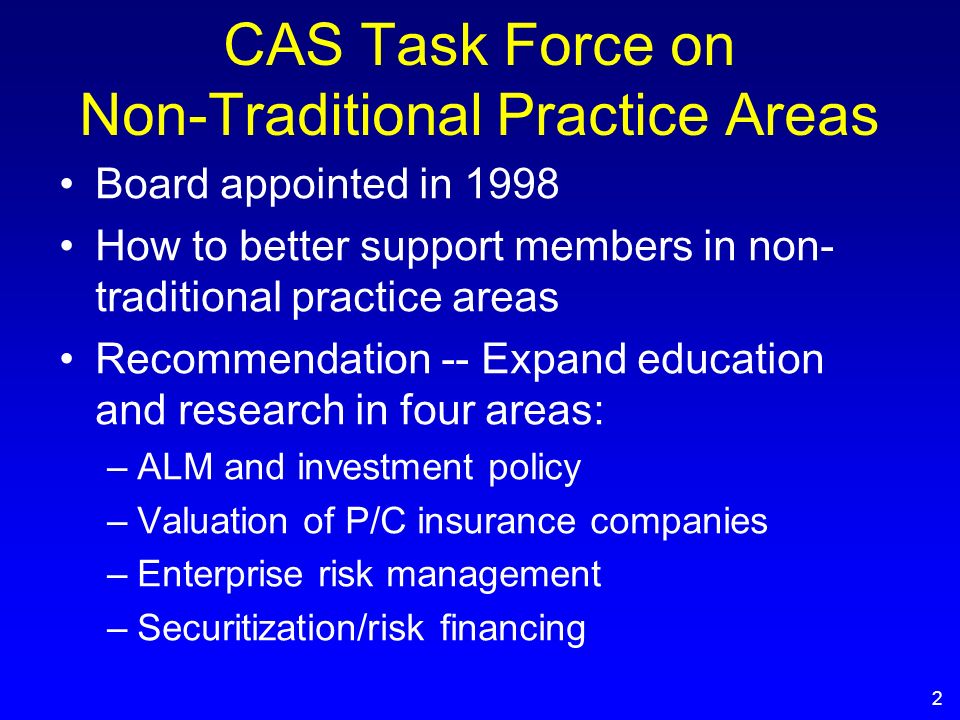 CAS Task Force on
Non-Traditional Practice Areas

• Board appointed in 1998
• How to better support members in non-traditional practice areas
• Recommendation -- Expand education and research in four areas:
– ALM and investment policy
– Valuation of P/C insurance companies
– Enterprise risk management
– Securitization/risk financing

2